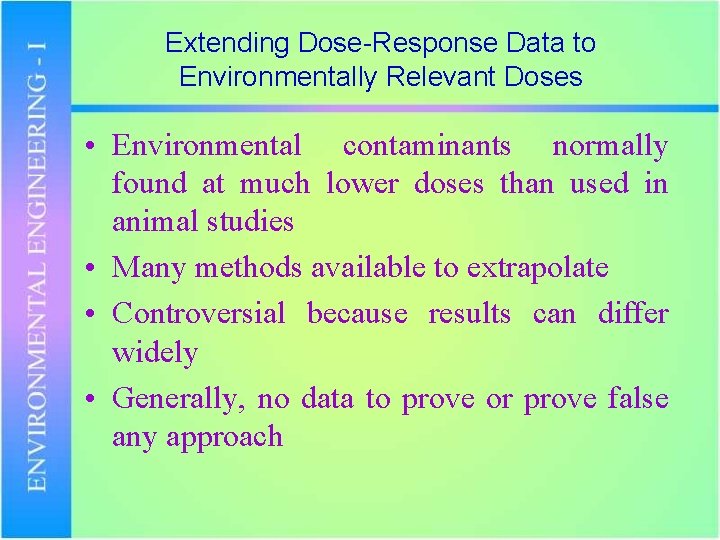 ENVIRONMENTAL ENGINEERING - I

Extending Dose-Response Data to Environmentally Relevant Doses

• Environmental contaminants normally found at much lower doses than used in animal studies

• Many methods available to extrapolate

• Controversial because results can differ widely

• Generally, no data to prove or prove false any approach